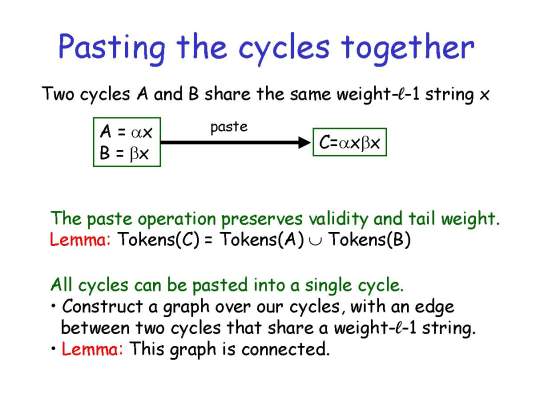 Pasting the cycles together

Two cycles A and B share the same weight-$\ell$-1 string x

A = $\alpha$x
B = $\beta$x

paste

C=$\alpha$x$\beta$x

The paste operation preserves validity and tail weight.
Lemma: Tokens(C) = Tokens(A) $\cup$ Tokens(B)

All cycles can be pasted into a single cycle.
• Construct a graph over our cycles, with an edge between two cycles that share a weight-$\ell$-1 string.
• Lemma: This graph is connected.